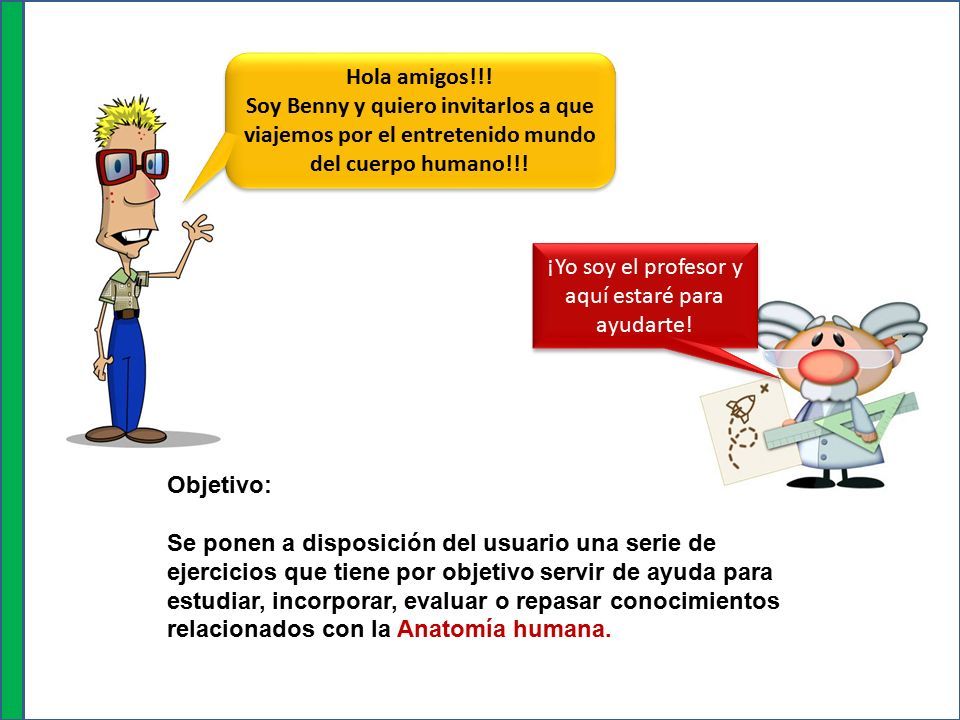 Hola amigos!!!
Soy Benny y quiero invitarlos a que viajemos por el entretenido mundo del cuerpo humano!!!

¡Yo soy el profesor y aquí estaré para ayudarte!

Objetivo:

Se ponen a disposición del usuario una serie de ejercicios que tiene por objetivo servir de ayuda para estudiar, incorporar, evaluar o repasar conocimientos relacionados con la Anatomía humana.